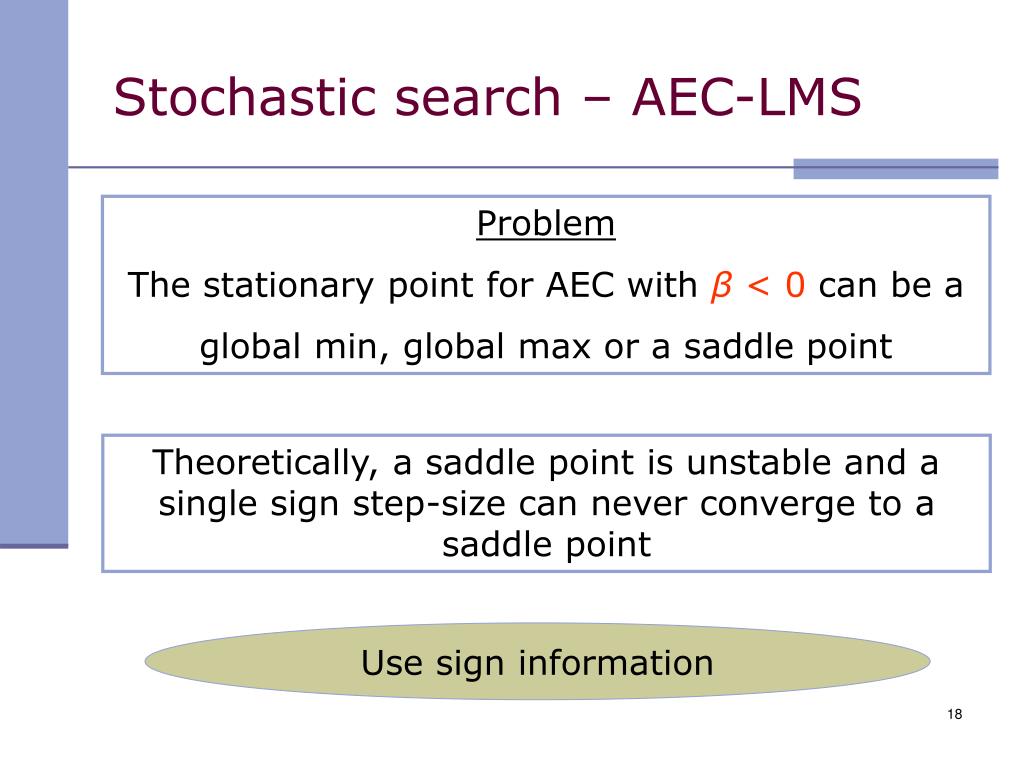 Stochastic search – AEC-LMS

Problem

The stationary point for AEC with $\beta < 0$ can be a global min, global max or a saddle point

Theoretically, a saddle point is unstable and a single sign step-size can never converge to a saddle point

Use sign information

18